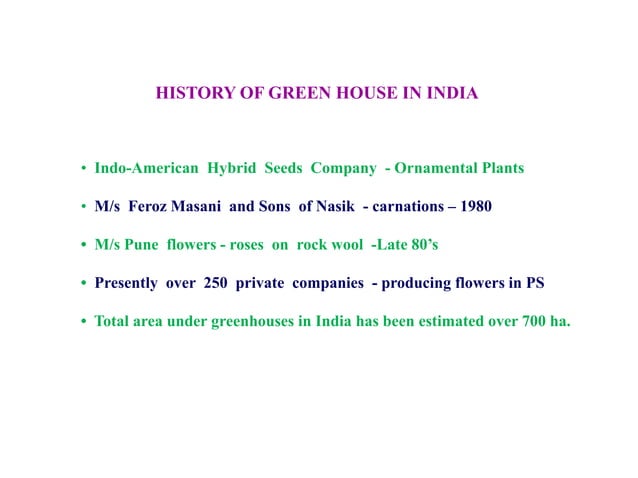 HISTORY OF GREEN HOUSE IN INDIA

• Indo-American Hybrid Seeds Company - Ornamental Plants

• M/s Feroz Masani and Sons of Nasik - carnations – 1980

• M/s Pune flowers - roses on rock wool -Late 80's

• Presently over 250 private companies - producing flowers in PS

• Total area under greenhouses in India has been estimated over 700 ha.